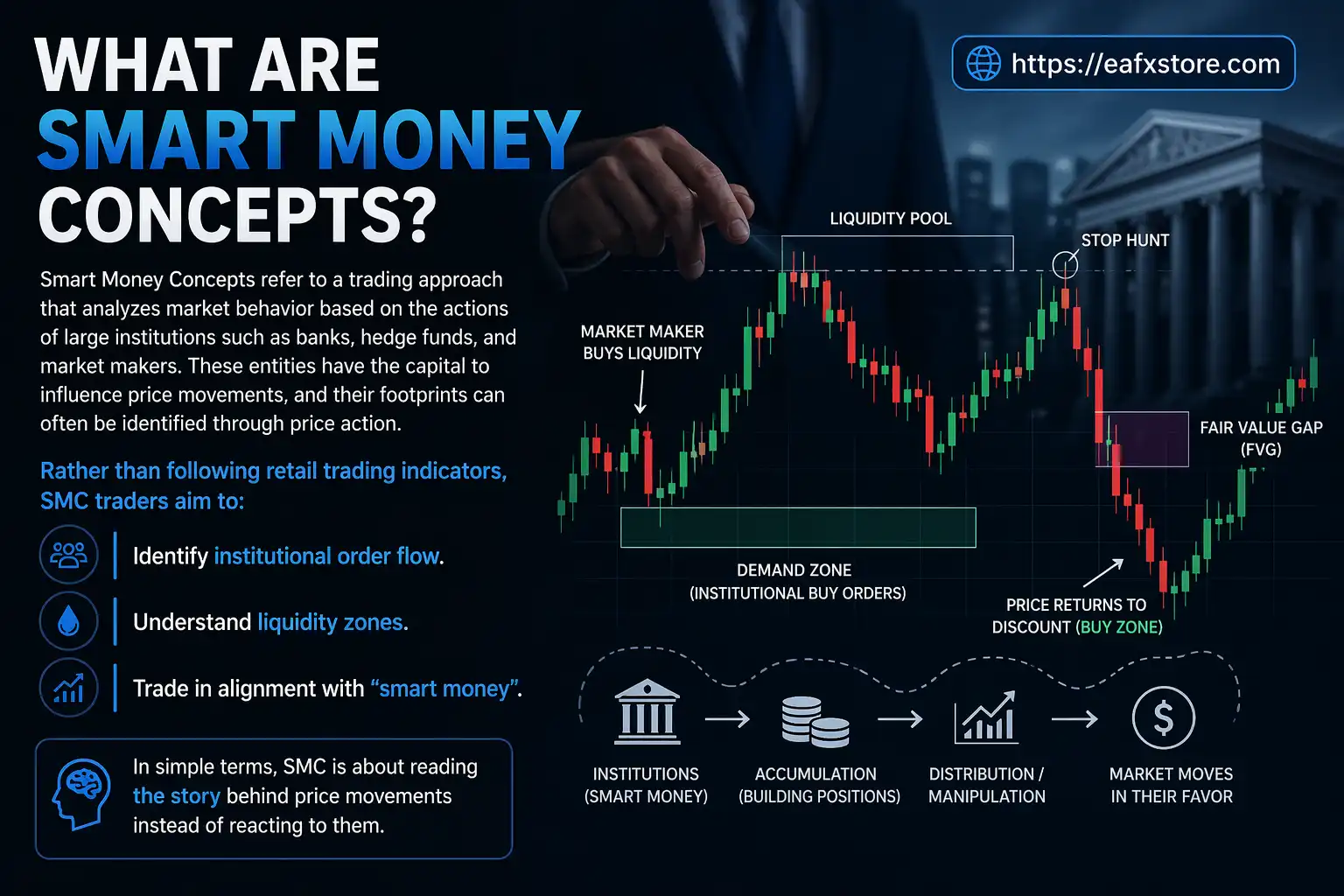 WHAT ARE SMART MONEY CONCEPTS?

https://eafxstore.com

Smart Money Concepts refer to a trading approach that analyzes market behavior based on the actions of large institutions such as banks, hedge funds, and market makers. These entities have the capital to influence price movements, and their footprints can often be identified through price action.

Rather than following retail trading indicators, SMC traders aim to:

Identify institutional order flow.

Understand liquidity zones.

Trade in alignment with "smart money".

In simple terms, SMC is about reading the story behind price movements instead of reacting to them.

LIQUIDITY POOL

STOP HUNT

MARKET MAKER BUYS LIQUIDITY

FAIR VALUE GAP (FVG)

DEMAND ZONE (INSTITUTIONAL BUY ORDERS)

PRICE RETURNS TO DISCOUNT (BUY ZONE)

INSTITUTIONS (SMART MONEY)

ACCUMULATION (BUILDING POSITIONS)

DISTRIBUTION / MANIPULATION

MARKET MOVES IN THEIR FAVOR